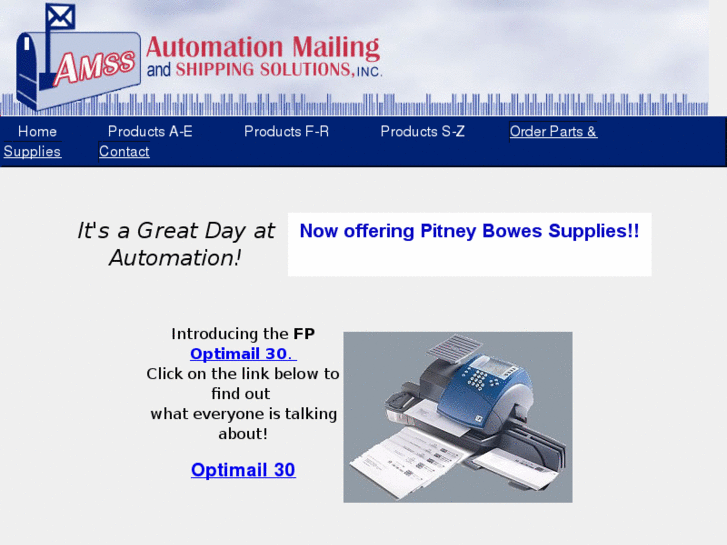 AMSS
Automation Mailing
and SHIPPING SOLUTIONS, INC.

Home Products A-E Products F-R Products S-Z Order Parts & Supplies Contact

It's a Great Day at Automation!

Now offering Pitney Bowes Supplies!!

Introducing the FP Optimail 30.
Click on the link below to find out
what everyone is talking about!

Optimail 30